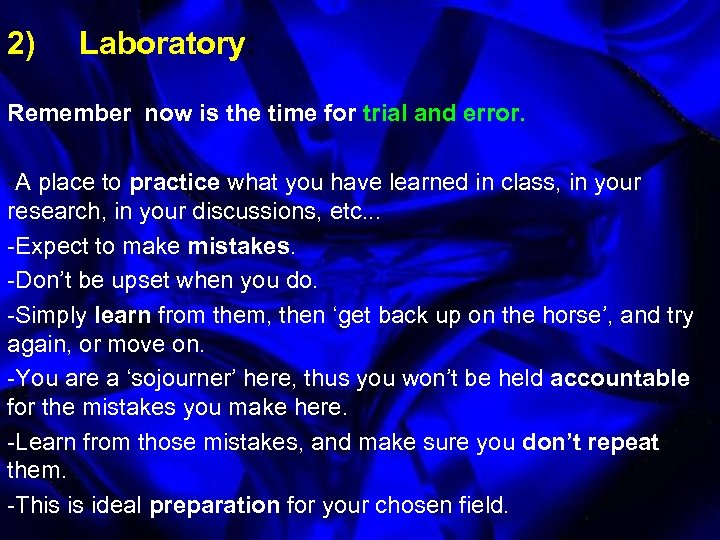 2) Laboratory

Remember now is the time for trial and error.

A place to practice what you have learned in class, in your research, in your discussions, etc...

-Expect to make mistakes.

-Don't be upset when you do.

-Simply learn from them, then 'get back up on the horse', and try again, or move on.

-You are a 'sojourner' here, thus you won't be held accountable for the mistakes you make here.

-Learn from those mistakes, and make sure you don't repeat them.

-This is ideal preparation for your chosen field.